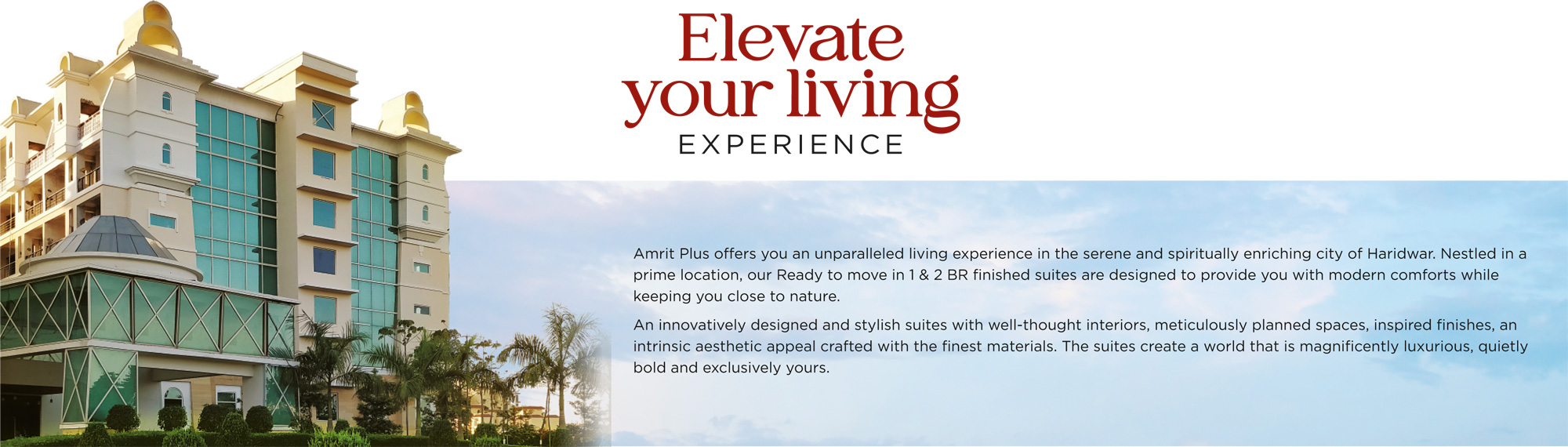 Elevate
your living
EXPERIENCE

Amrit Plus offers you an unparalleled living experience in the serene and spiritually enriching city of Haridwar. Nestled in a prime location, our Ready to move in 1 & 2 BR finished suites are designed to provide you with modern comforts while keeping you close to nature.

An innovatively designed and stylish suites with well-thought interiors, meticulously planned spaces, inspired finishes, an intrinsic aesthetic appeal crafted with the finest materials. The suites create a world that is magnificently luxurious, quietly bold and exclusively yours.